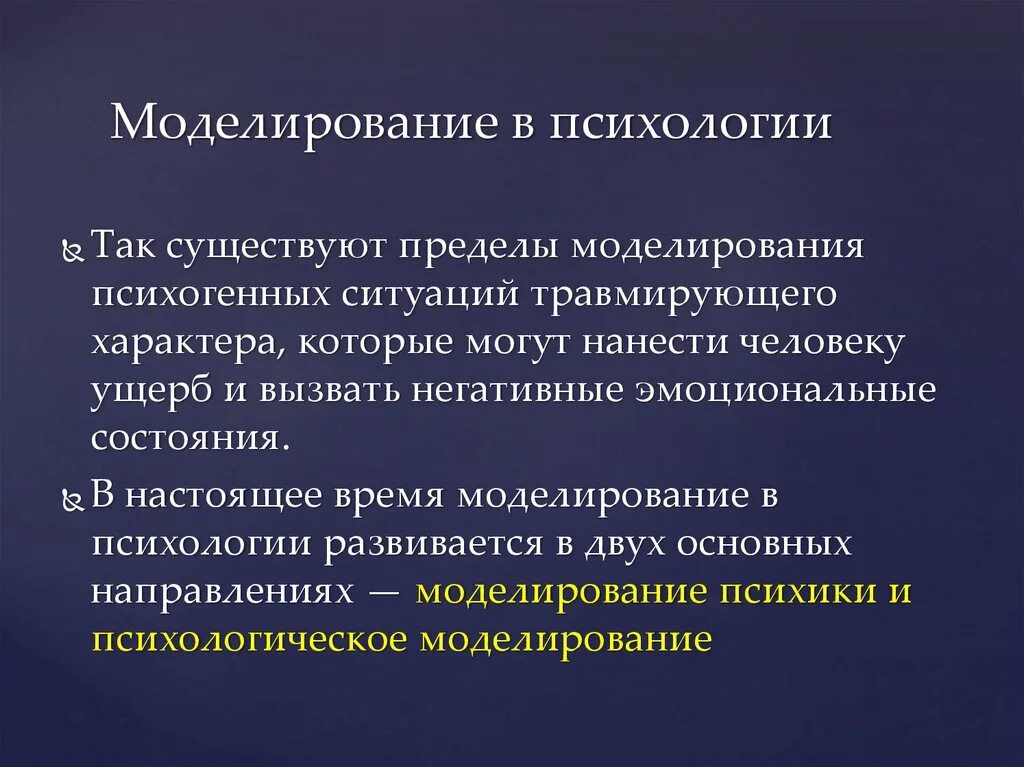 Моделирование в психологии

Так существуют пределы моделирования психогенных ситуаций травмирующего характера, которые могут нанести человеку ущерб и вызвать негативные эмоциональные состояния.

В настоящее время моделирование в психологии развивается в двух основных направлениях — моделирование психики и психологическое моделирование